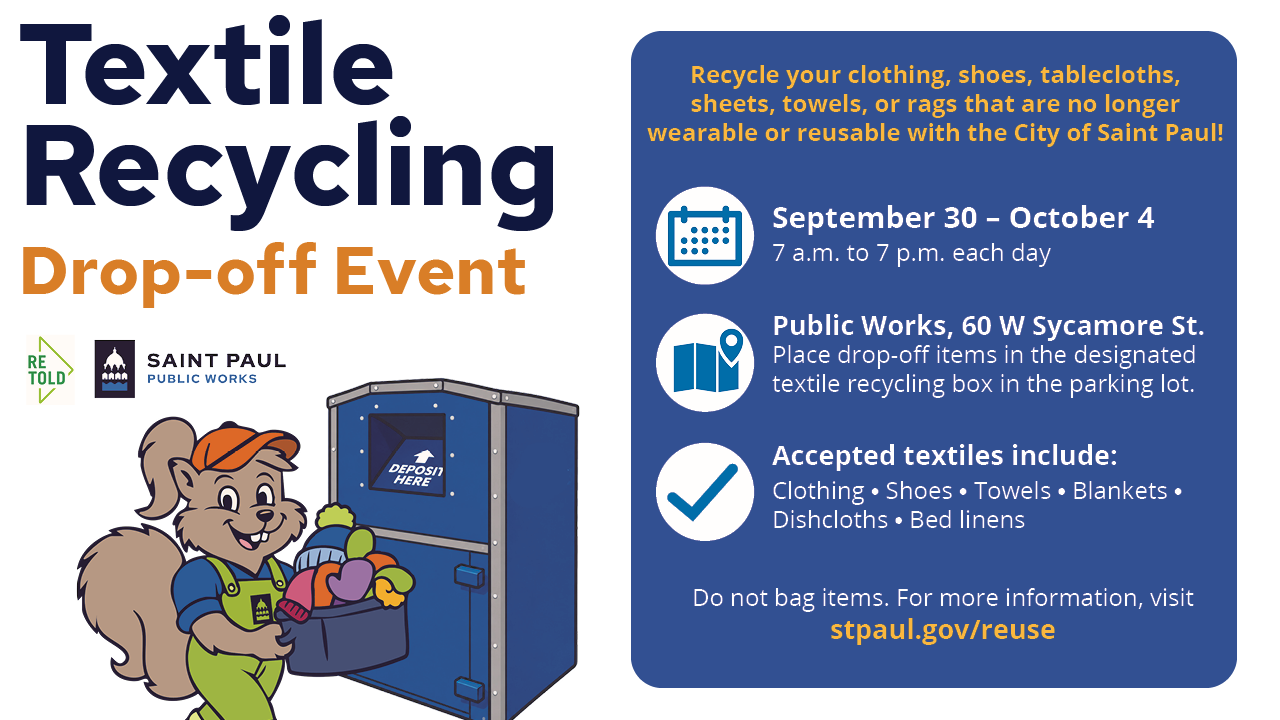 Textile Recycling
Drop-off Event

RE TOLD

SAINT PAUL
PUBLIC WORKS

DEPOSIT HERE

Recycle your clothing, shoes, tablecloths, sheets, towels, or rags that are no longer wearable or reusable with the City of Saint Paul!

September 30 – October 4
7 a.m. to 7 p.m. each day

Public Works, 60 W Sycamore St.
Place drop-off items in the designated textile recycling box in the parking lot.

Accepted textiles include:
Clothing • Shoes • Towels • Blankets • Dishcloths • Bed linens

Do not bag items. For more information, visit
stpaul.gov/reuse